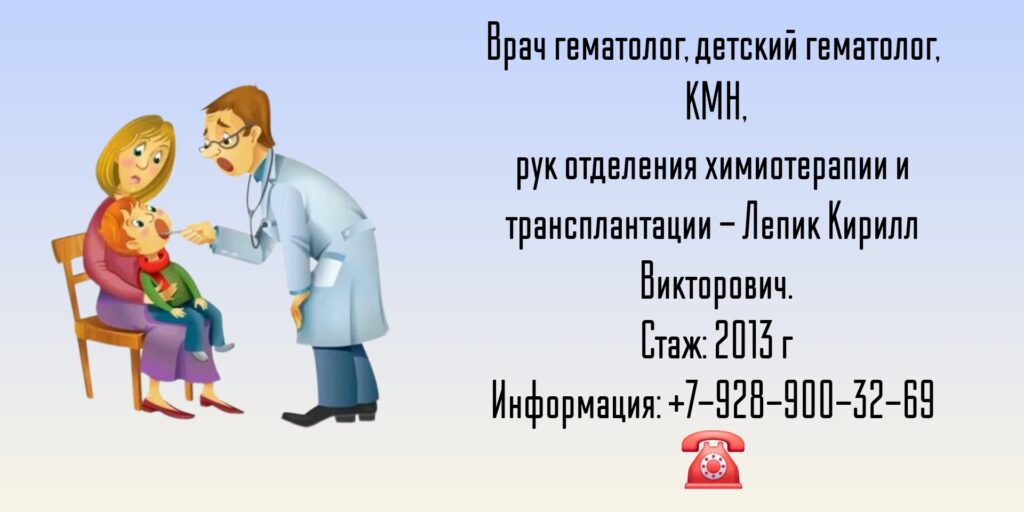 Врач гематолог, детский гематолог, КМН, рук отделения химиотерапии и трансплантации – Лепик Кирилл Викторович.
Стаж: 2013 г
Информация: +7-928-900-32-69